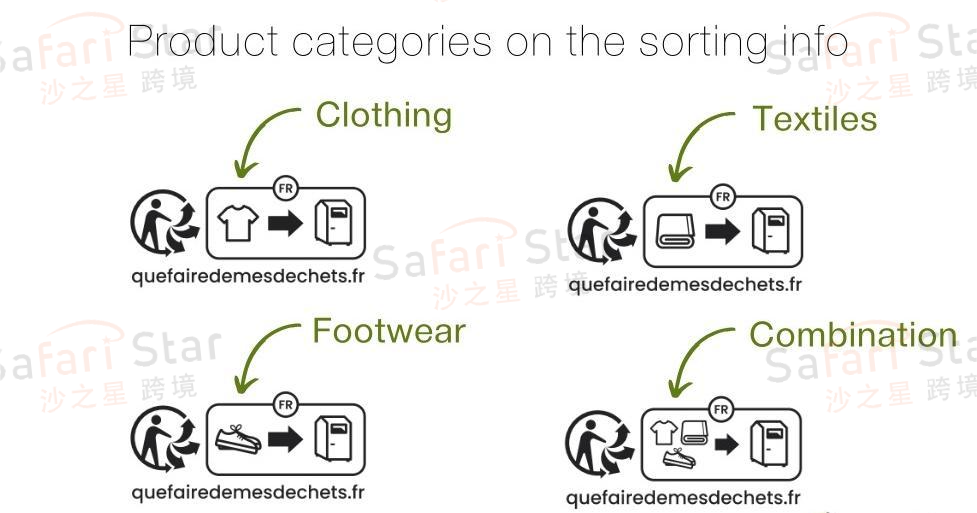 Product categories on the sorting info

Clothing

FR

quefairedemesdechets.fr

Textiles

FR

quefairedemesdechets.fr

Footwear

FR

quefairedemesdechets.fr

Combination

FR

quefairedemesdechets.fr

Safari Star 沙之星 跨境